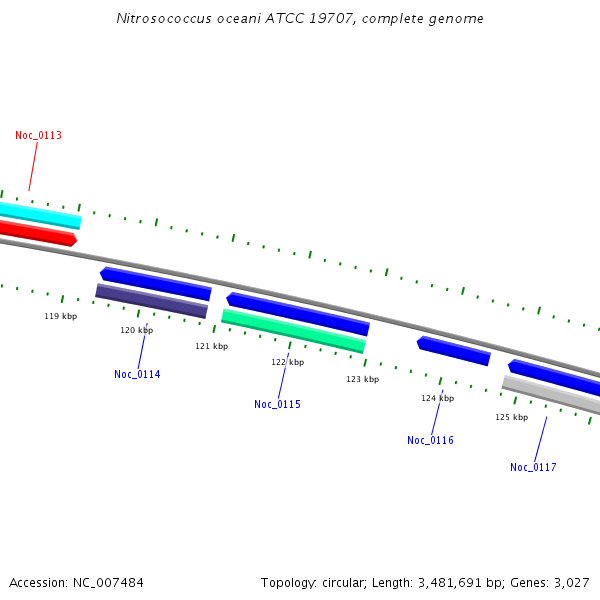 Nitrosococcus oceani ATCC 19707, complete genome

Noc_0113

119 kbp

120 kbp

121 kbp

122 kbp

123 kbp

124 kbp

125 kbp

Noc_0114

Noc_0115

Noc_0116

Noc_0117

Accession: NC_007484

Topology: circular; Length: 3,481,691 bp; Genes: 3,027